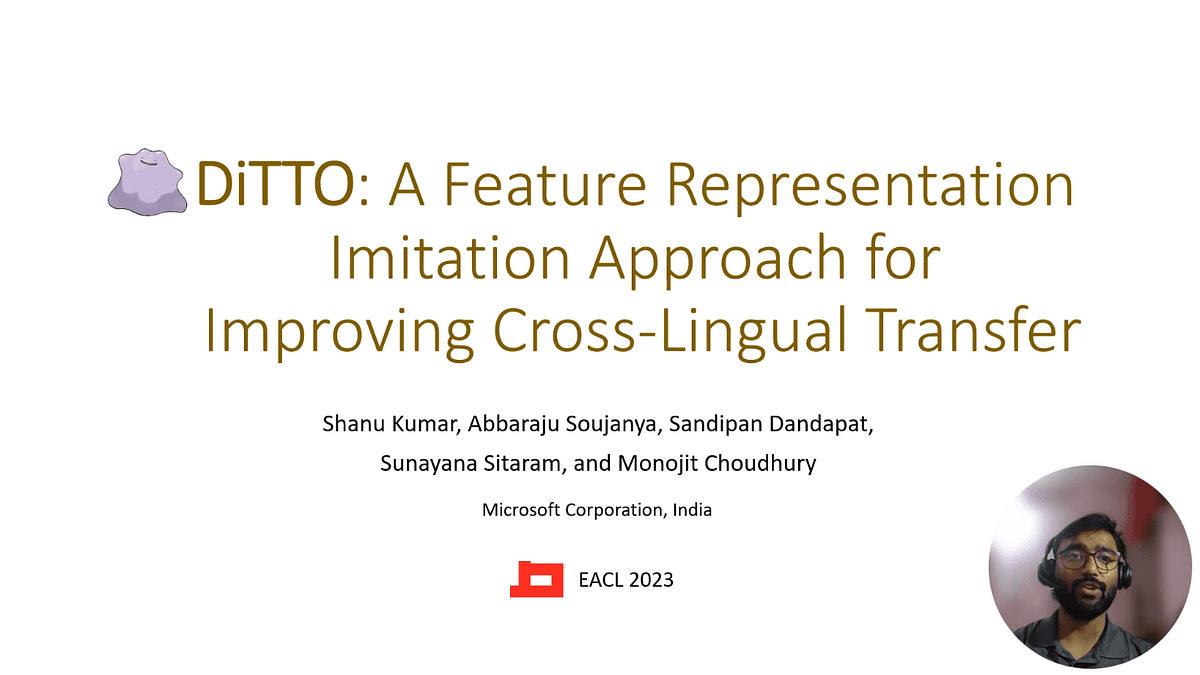 DiTTO: A Feature Representation Imitation Approach for Improving Cross-Lingual Transfer

Shanu Kumar, Abbaraju Soujanya, Sandipan Dandapat, Sunayana Sitaram, and Monojit Choudhury

Microsoft Corporation, India

EACL 2023